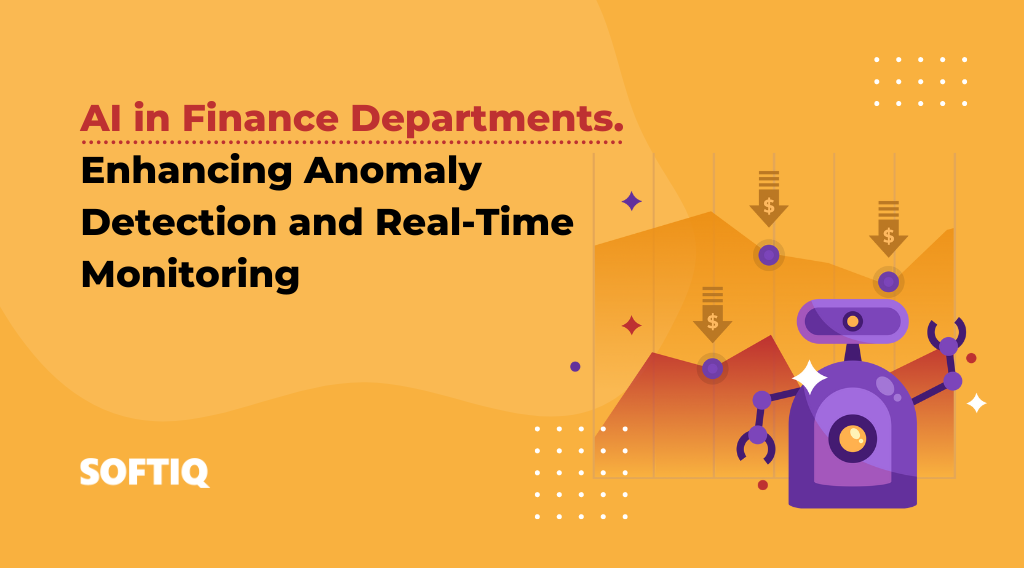 AI in Finance Departments.
Enhancing Anomaly Detection and Real-Time Monitoring

$

$

$

SOFTIQ